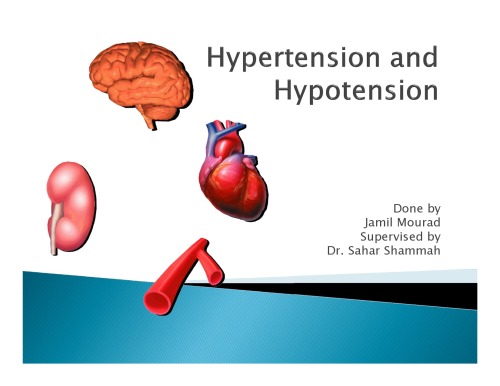 Hypertension and Hypotension

Done by
Jamil Mourad
Supervised by
Dr. Sahar Shammah